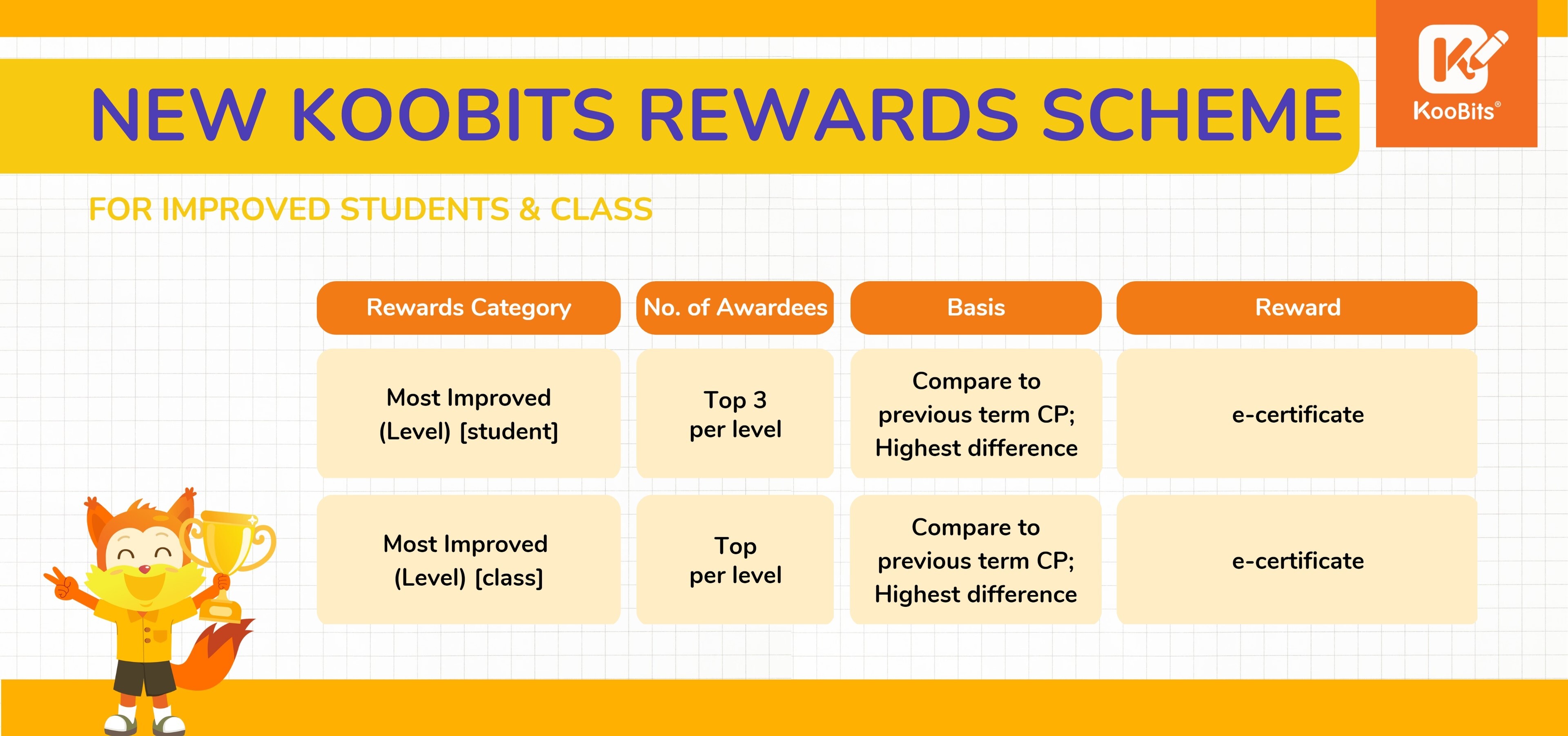 NEW KOOBITS REWARDS SCHEME

KooBits®

FOR IMPROVED STUDENTS & CLASS

| Rewards Category | No. of Awardees | Basis | Reward |
|---|---|---|---|
| Most Improved (Level) [student] | Top 3 per level | Compare to previous term CP; Highest difference | e-certificate |
| Most Improved (Level) [class] | Top per level | Compare to previous term CP; Highest difference | e-certificate |